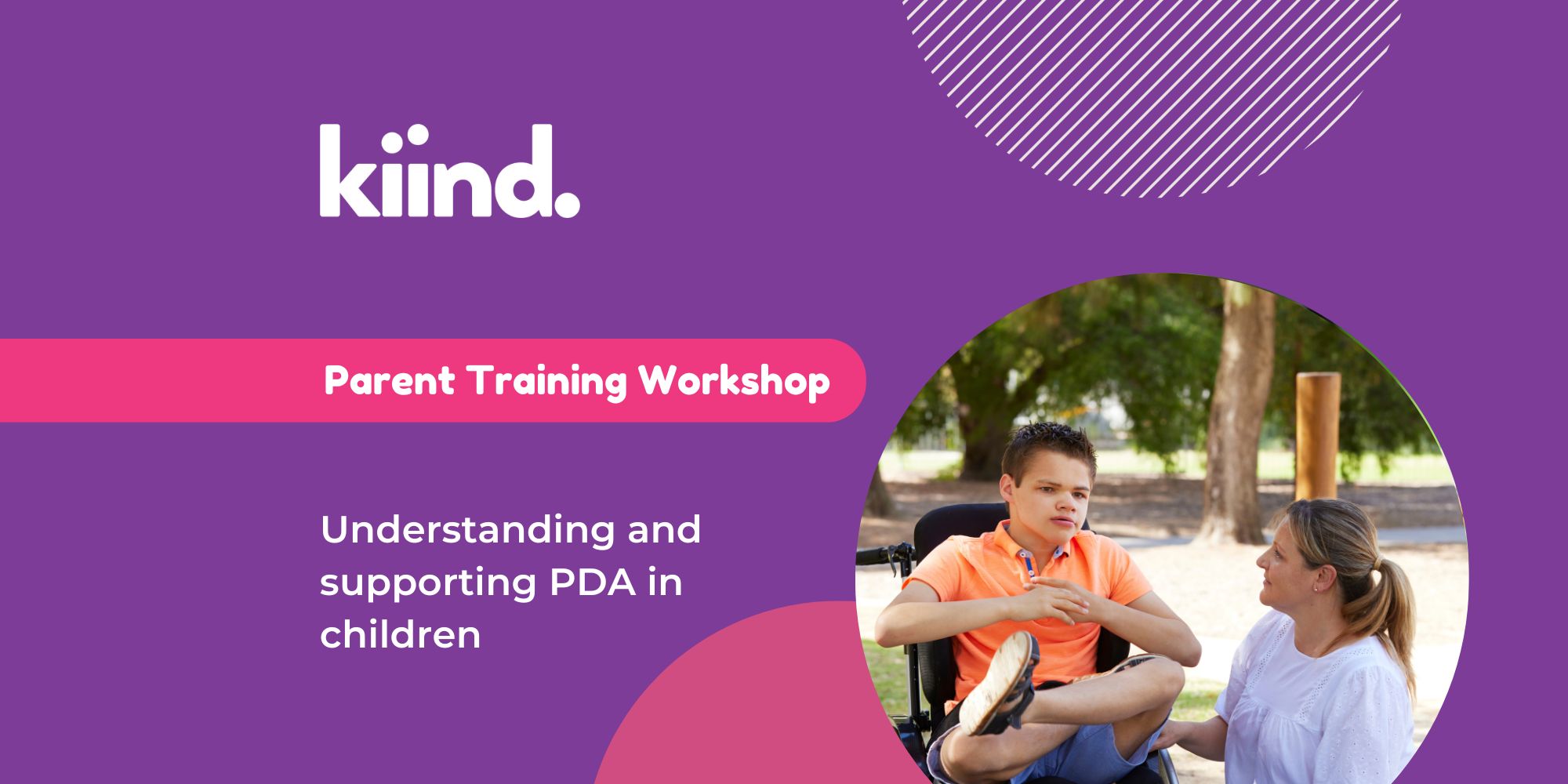 kiind.

Parent Training Workshop

Understanding and supporting PDA in children